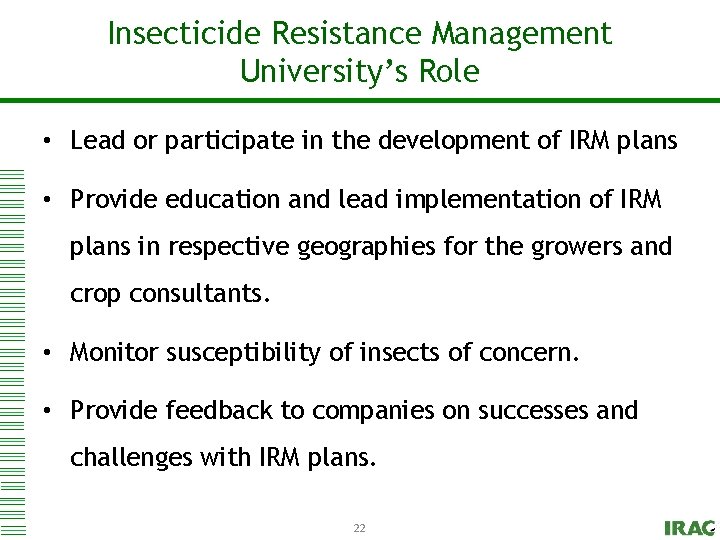 Insecticide Resistance Management
University's Role

• Lead or participate in the development of IRM plans

• Provide education and lead implementation of IRM plans in respective geographies for the growers and crop consultants.

• Monitor susceptibility of insects of concern.

• Provide feedback to companies on successes and challenges with IRM plans.

22

IRAC